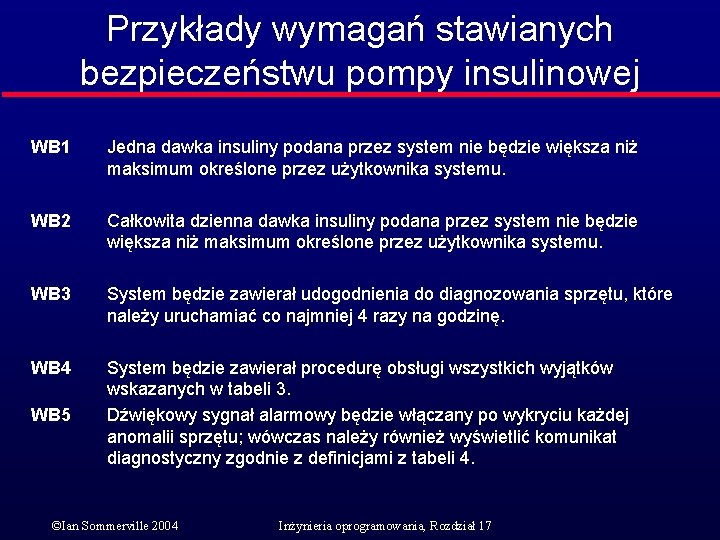 Przykłady wymagań stawianych bezpieczeństwu pompy insulinowej

WB1 Jedna dawka insuliny podana przez system nie będzie większa niż maksimum określone przez użytkownika systemu.

WB2 Całkowita dzienna dawka insuliny podana przez system nie będzie większa niż maksimum określone przez użytkownika systemu.

WB3 System będzie zawierał udogodnienia do diagnozowania sprzętu, które należy uruchamiać co najmniej 4 razy na godzinę.

WB4 System będzie zawierał procedurę obsługi wszystkich wyjątków wskazanych w tabeli 3.

WB5 Dźwiękowy sygnał alarmowy będzie włączany po wykryciu każdej anomalii sprzętu; wówczas należy również wyświetlić komunikat diagnostyczny zgodnie z definicjami z tabeli 4.

©Ian Sommerville 2004 Inżynieria oprogramowania, Rozdział 17